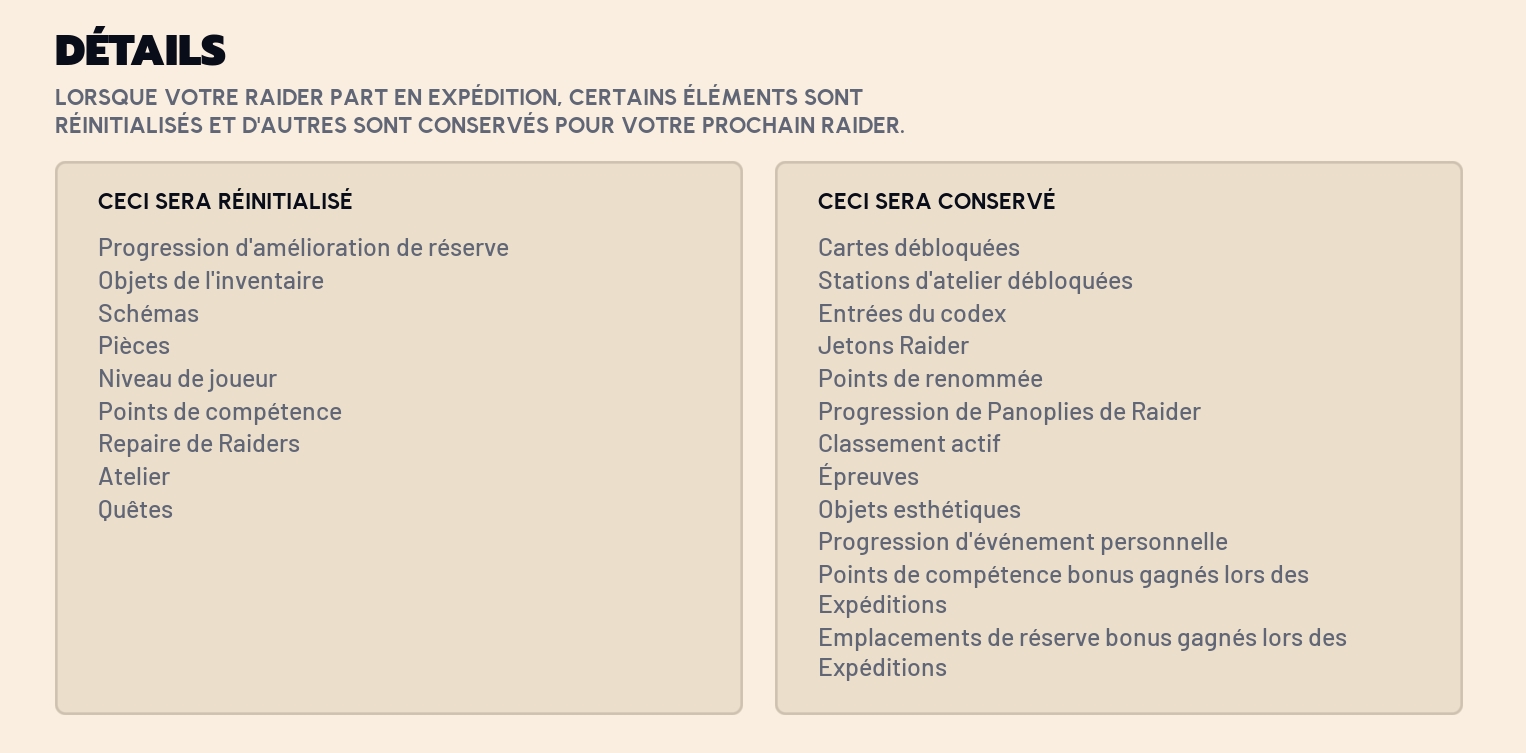 DÉTAILS

LORSQUE VOTRE RAIDER PART EN EXPÉDITION, CERTAINS ÉLÉMENTS SONT RÉINITIALISÉS ET D'AUTRES SONT CONSERVÉS POUR VOTRE PROCHAIN RAIDER.

CECI SERA RÉINITIALISÉ

Progression d'amélioration de réserve
Objets de l'inventaire
Schémas
Pièces
Niveau de joueur
Points de compétence
Repaire de Raiders
Atelier
Quêtes

CECI SERA CONSERVÉ

Cartes débloquées
Stations d'atelier débloquées
Entrées du codex
Jetons Raider
Points de renommée
Progression de Panoplies de Raider
Classement actif
Épreuves
Objets esthétiques
Progression d'événement personnelle
Points de compétence bonus gagnés lors des Expéditions
Emplacements de réserve bonus gagnés lors des Expéditions